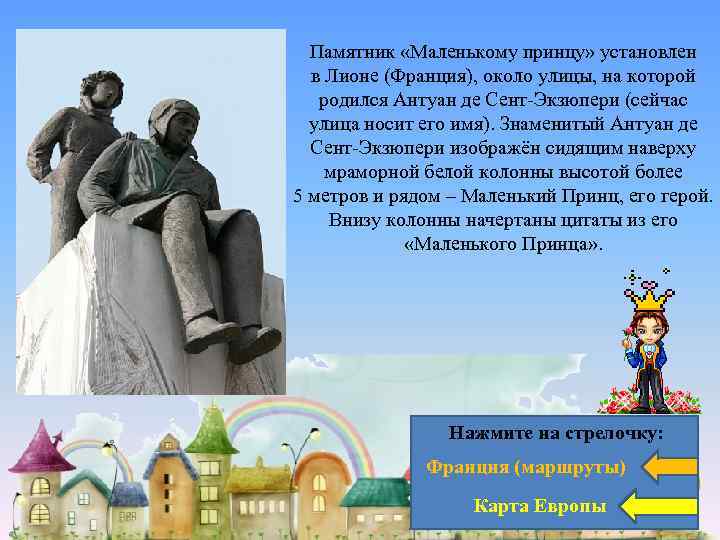 Памятник «Маленькому принцу» установлен в Лионе (Франция), около улицы, на которой родился Антуан де Сент-Экзюпери (сейчас улица носит его имя). Знаменитый Антуан де Сент-Экзюпери изображён сидящим наверху мраморной белой колонны высотой более 5 метров и рядом – Маленький Принц, его герой. Внизу колонны начертаны цитаты из его «Маленького Принца».

Нажмите на стрелочку:

Франция (маршруты)

Карта Европы